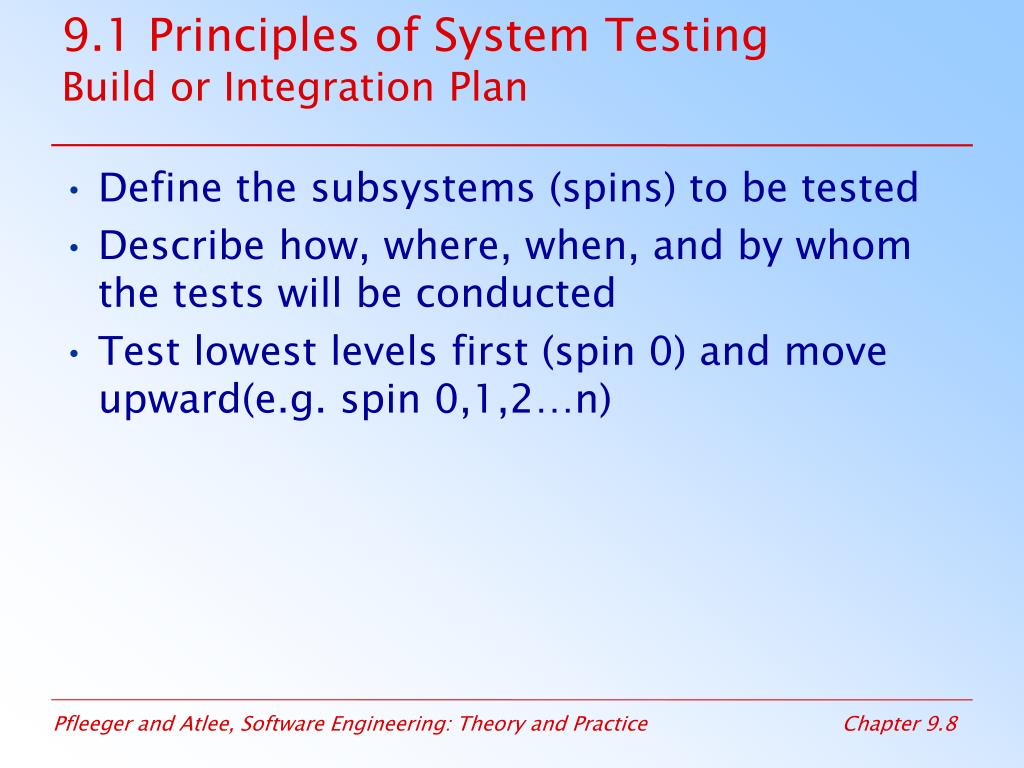 9.1 Principles of System Testing
Build or Integration Plan

• Define the subsystems (spins) to be tested
• Describe how, where, when, and by whom the tests will be conducted
• Test lowest levels first (spin 0) and move upward(e.g. spin 0,1,2…n)

Pfleeger and Atlee, Software Engineering: Theory and Practice
Chapter 9.8